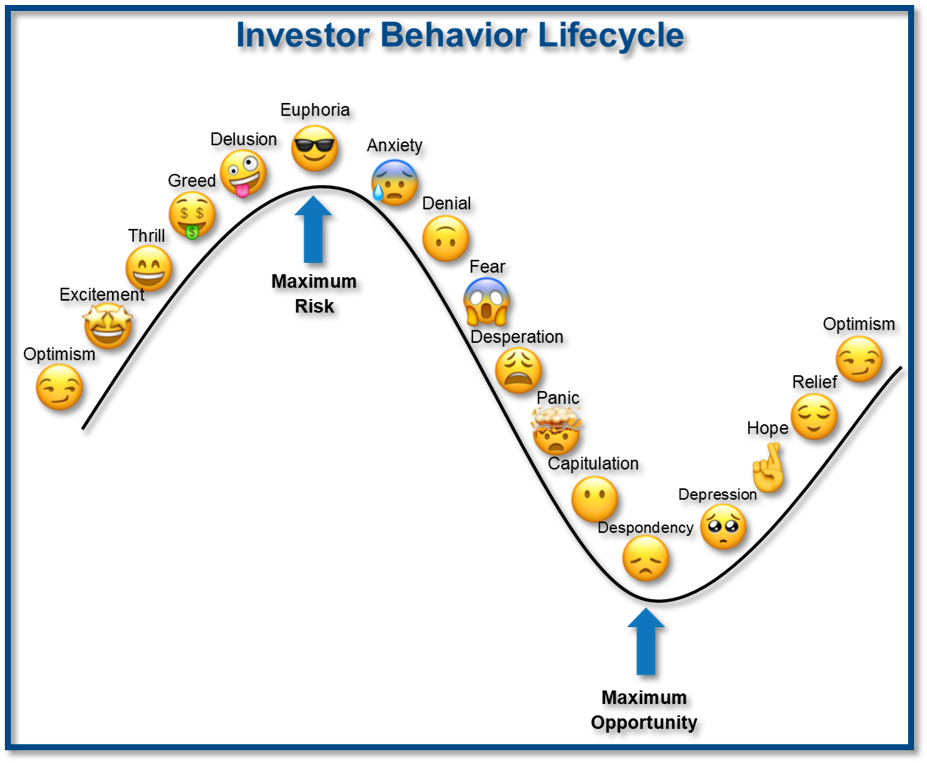 Investor Behavior Lifecycle

Optimism

Excitement

Thrill

Greed

Delusion

Euphoria

Maximum Risk

Anxiety

Denial

Fear

Desperation

Panic

Capitulation

Despondency

Maximum Opportunity

Depression

Hope

Relief

Optimism